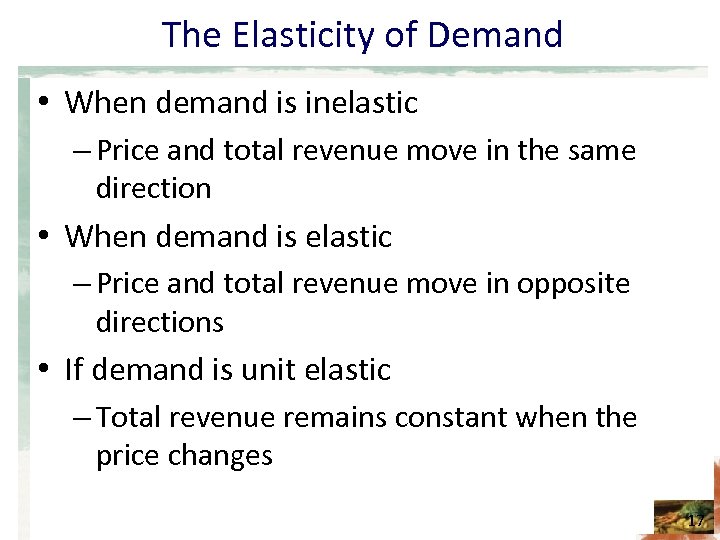 The Elasticity of Demand

• When demand is inelastic
– Price and total revenue move in the same direction
• When demand is elastic
– Price and total revenue move in opposite directions
• If demand is unit elastic
– Total revenue remains constant when the price changes

17